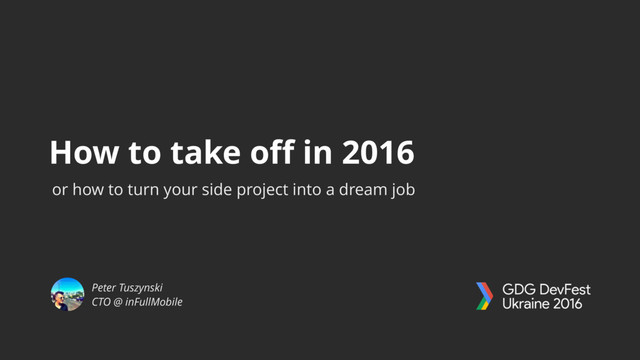 How to take off in 2016

or how to turn your side project into a dream job

Peter Tuszynski
CTO @ inFullMobile

GDG DevFest
Ukraine 2016